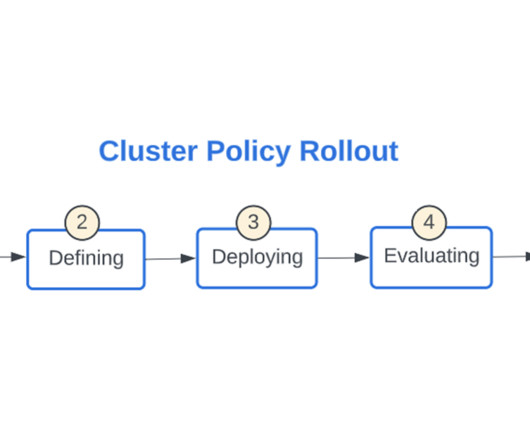 Cluster Policy Rollout

2
Defining

3
Deploying

4
Evaluating